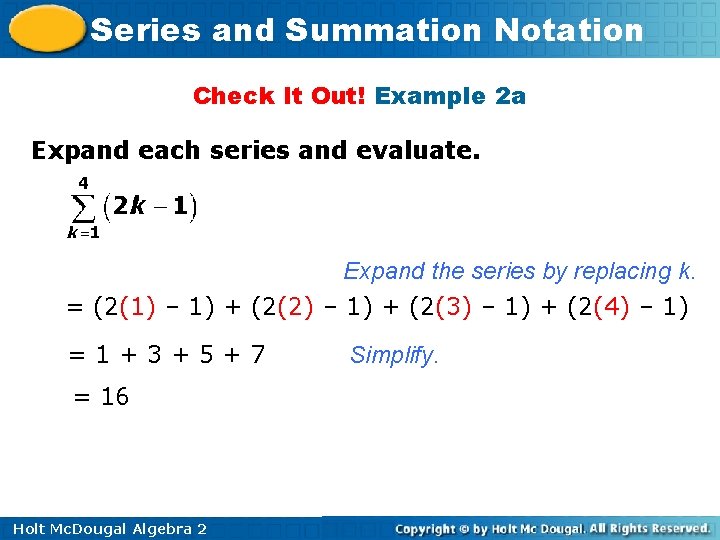 Series and Summation Notation

Check It Out! Example 2a

Expand each series and evaluate.

$\sum_{k=1}^{4}(2k-1)$

Expand the series by replacing k.

$= (2(1) - 1) + (2(2) - 1) + (2(3) - 1) + (2(4) - 1)$

$= 1 + 3 + 5 + 7$ Simplify.

$= 16$

Holt McDougal Algebra 2

Copyright © by Holt Mc Dougal. All Rights Reserved.